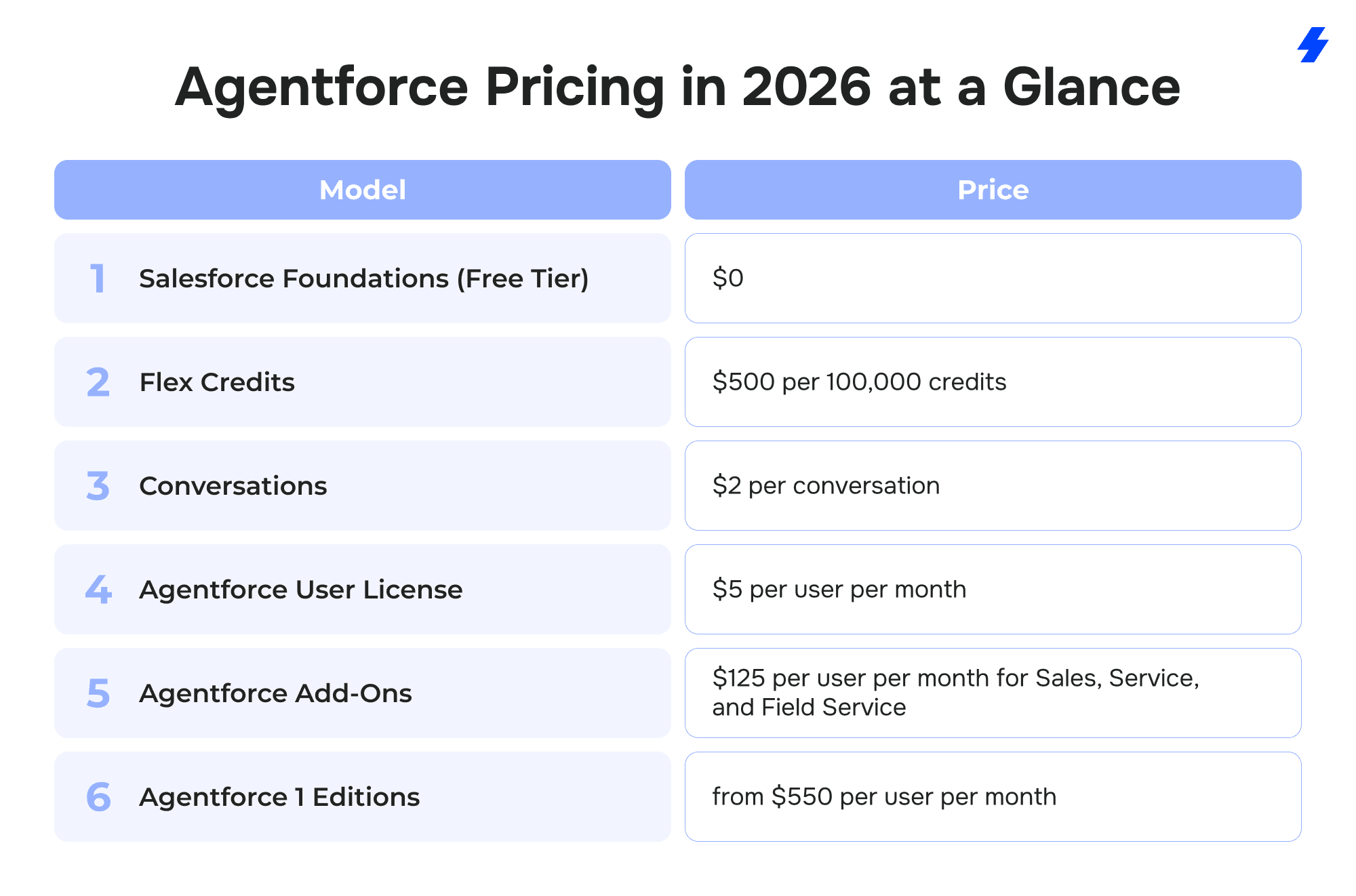 Agentforce Pricing in 2026 at a Glance

| Model | Price |
|---|---|
| 1 Salesforce Foundations (Free Tier) | \$0 |
| 2 Flex Credits | \$500 per 100,000 credits |
| 3 Conversations | \$2 per conversation |
| 4 Agentforce User License | \$5 per user per month |
| 5 Agentforce Add-Ons | \$125 per user per month for Sales, Service, and Field Service |
| 6 Agentforce 1 Editions | from \$550 per user per month |